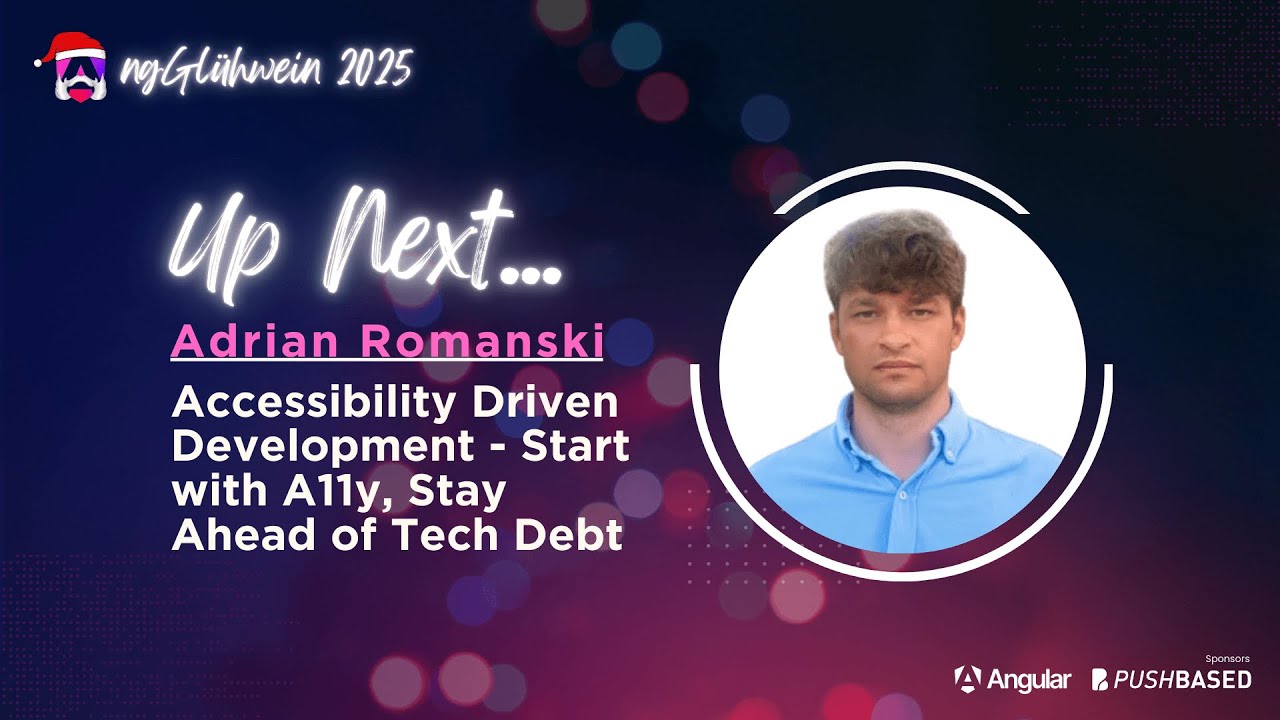 ngGlühwein 2025

Up Next...

Adrian Romanski

Accessibility Driven Development - Start with A11y, Stay Ahead of Tech Debt

Sponsors

Angular PUSHBASED